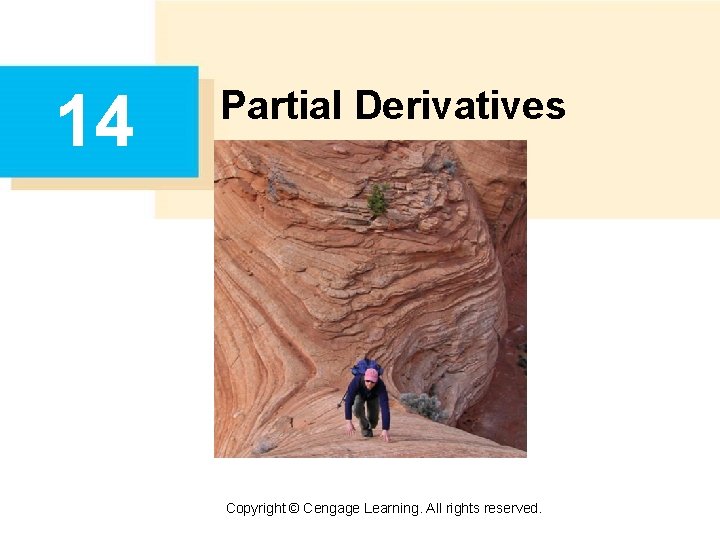 14

Partial Derivatives

Copyright © Cengage Learning. All rights reserved.